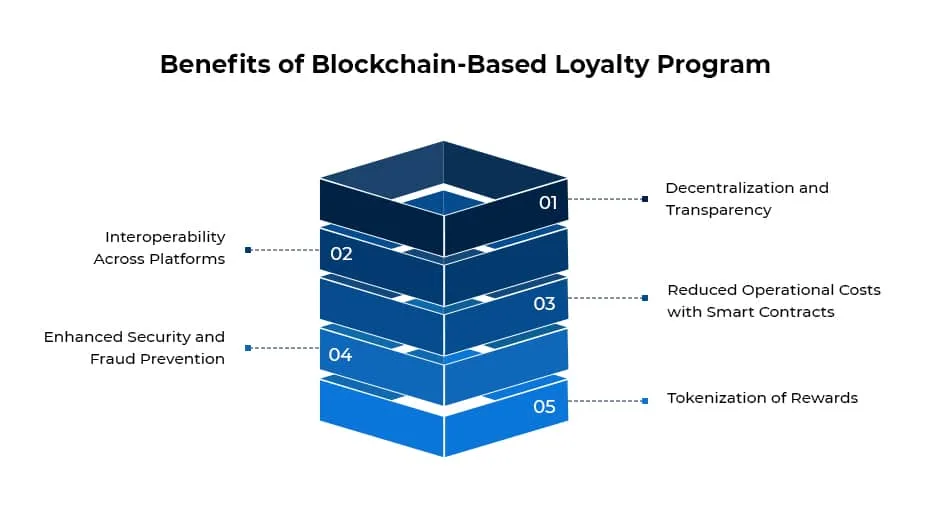 Benefits of Blockchain-Based Loyalty Program

01 Decentralization and Transparency

02 Interoperability Across Platforms

03 Reduced Operational Costs with Smart Contracts

04 Enhanced Security and Fraud Prevention

05 Tokenization of Rewards